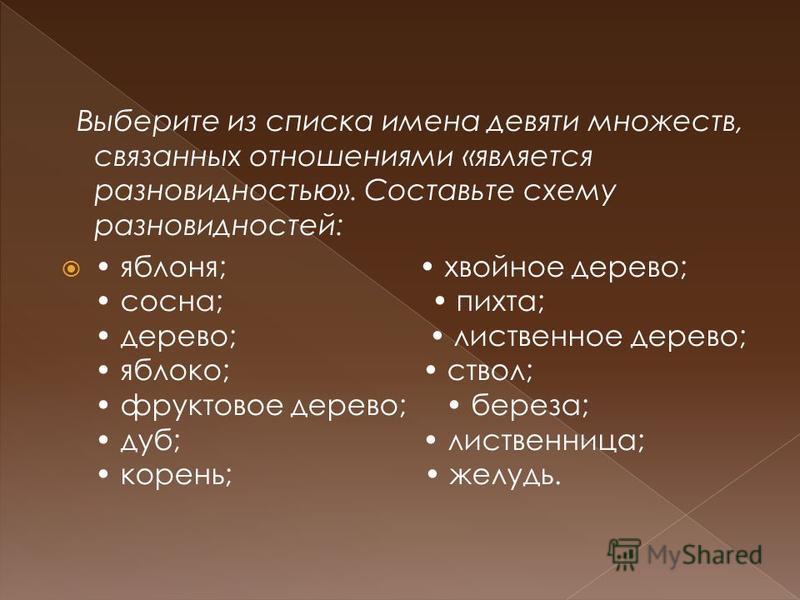 Выберите из списка имена девяти множеств, связанных отношениями «является разновидностью». Составьте схему разновидностей:

• яблоня;
• сосна;
• дерево;
• яблоко;
• фруктовое дерево;
• дуб;
• корень;

• хвойное дерево;
• пихта;
• лиственное дерево;
• ствол;
• береза;
• лиственница;
• желудь.

MyShared